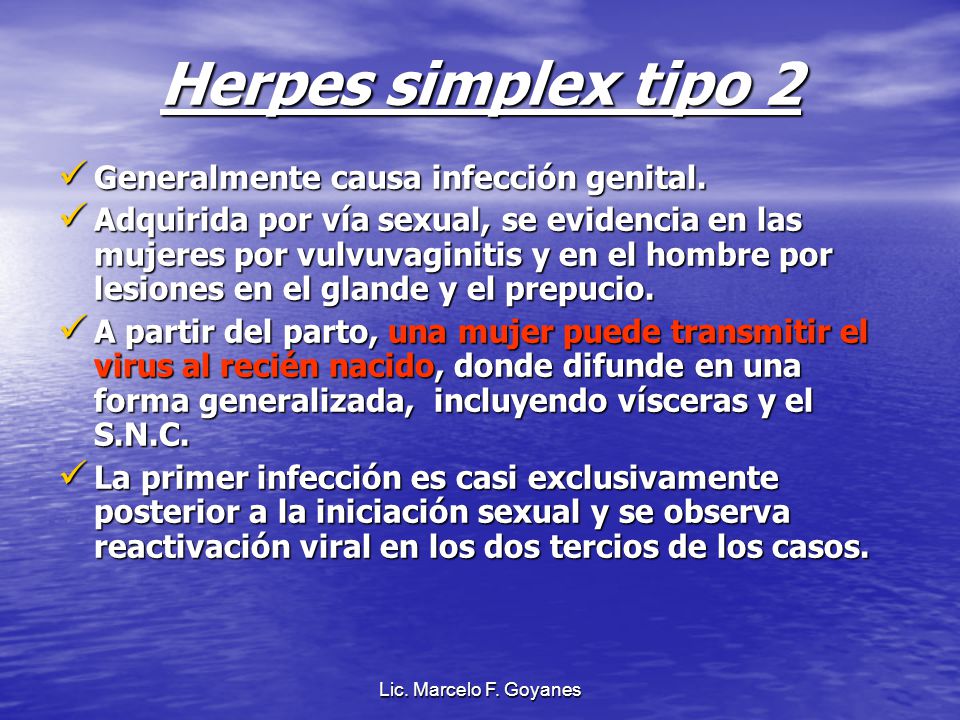 Herpes simplex tipo 2

✓ Generalmente causa infección genital.

✓ Adquirida por vía sexual, se evidencia en las mujeres por vulvuvaginitis y en el hombre por lesiones en el glande y el prepucio.

✓ A partir del parto, una mujer puede transmitir el virus al recién nacido, donde difunde en una forma generalizada, incluyendo vísceras y el S.N.C.

✓ La primer infección es casi exclusivamente posterior a la iniciación sexual y se observa reactivación viral en los dos tercios de los casos.

Lic. Marcelo F. Goyanes